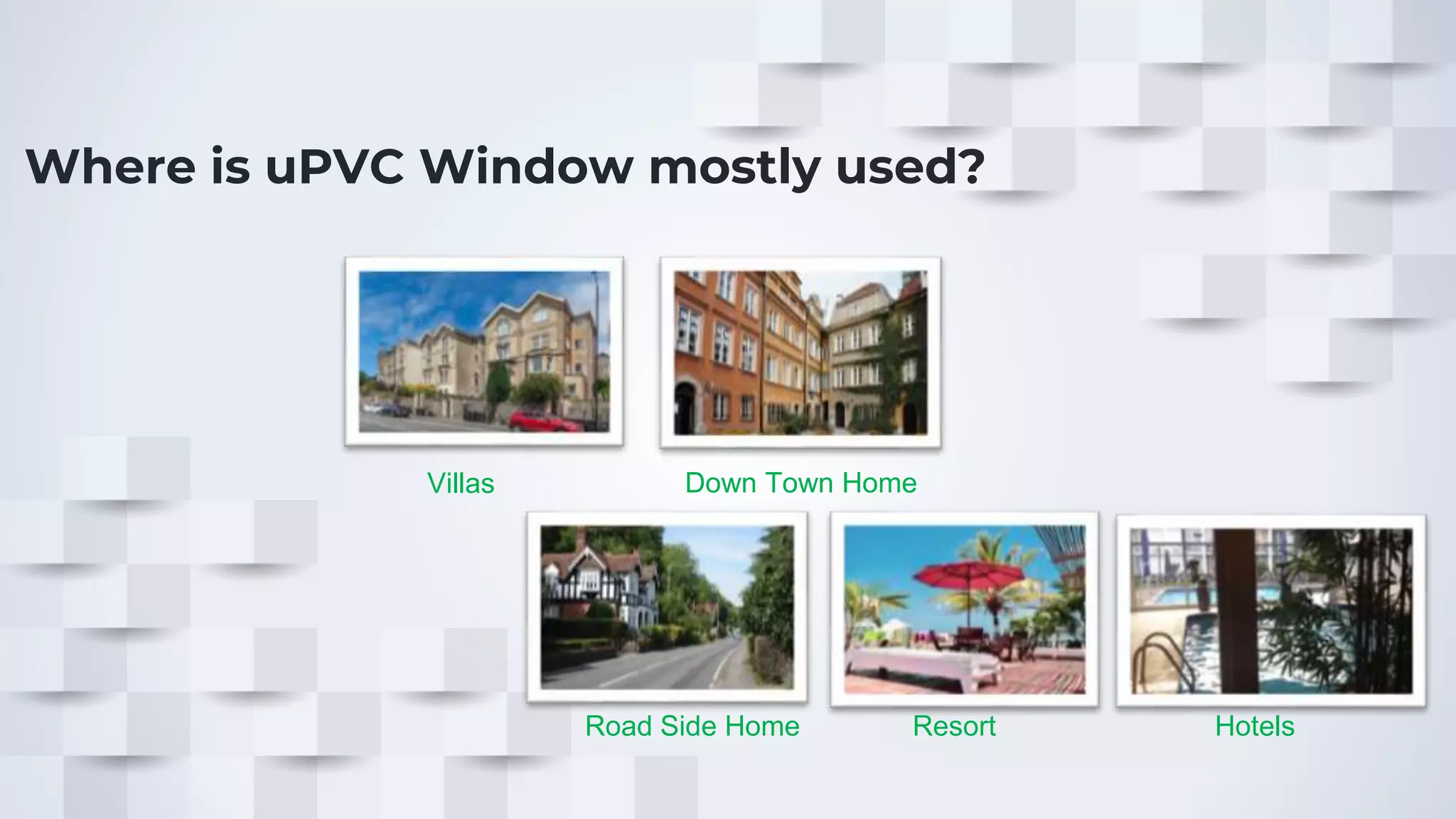 Where is uPVC Window mostly used?

Villas

Down Town Home

Road Side Home

Resort

Hotels